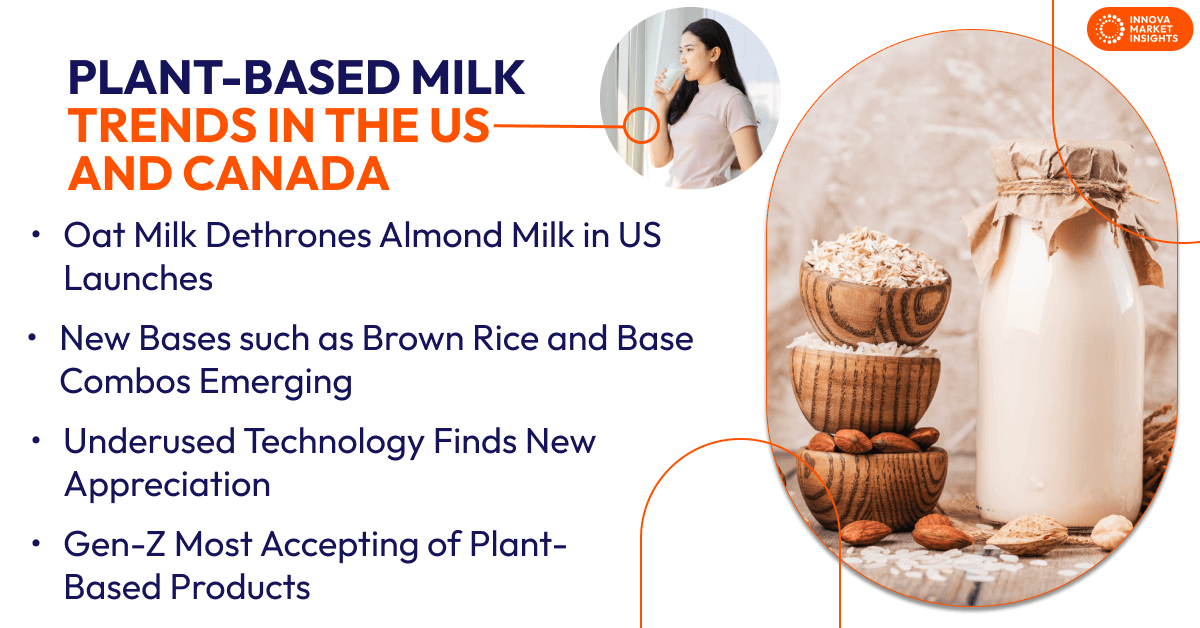 INNOVA MARKET INSIGHTS

PLANT-BASED MILK TRENDS IN THE US AND CANADA

• Oat Milk Dethrones Almond Milk in US Launches

• New Bases such as Brown Rice and Base Combos Emerging

• Underused Technology Finds New Appreciation

• Gen-Z Most Accepting of Plant-Based Products